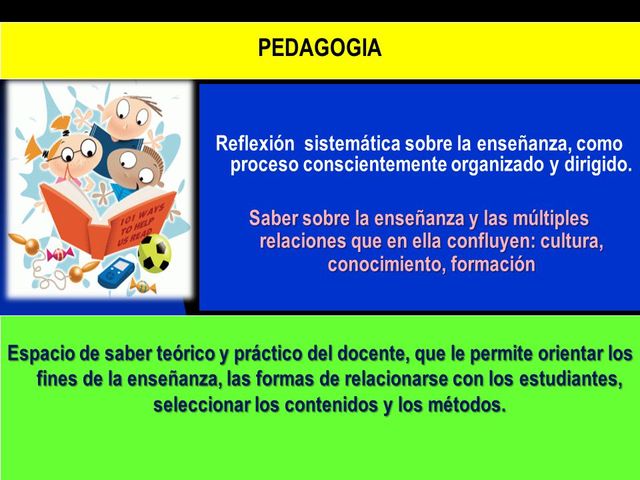 PEDAGOGIA

101 WAYS TO HELP US READ

Reflexión sistemática sobre la enseñanza, como proceso conscientemente organizado y dirigido.

Saber sobre la enseñanza y las múltiples relaciones que en ella confluyen: cultura, conocimiento, formación

Espacio de saber teórico y práctico del docente, que le permite orientar los fines de la enseñanza, las formas de relacionarse con los estudiantes, seleccionar los contenidos y los métodos.